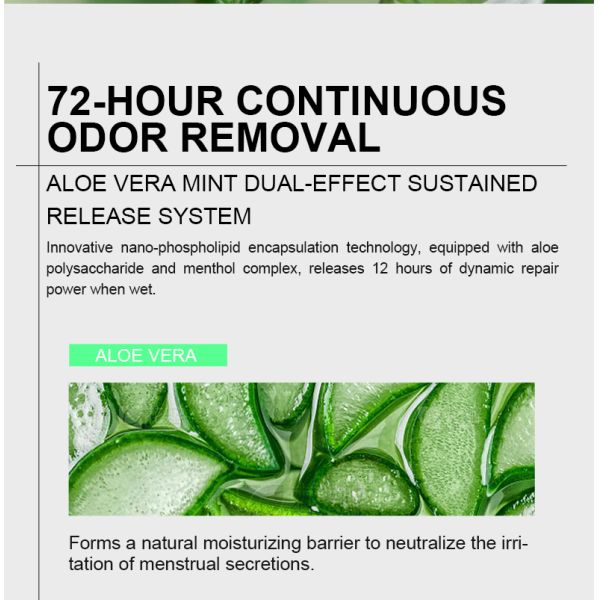 72-HOUR CONTINUOUS ODOR REMOVAL

ALOE VERA MINT DUAL-EFFECT SUSTAINED RELEASE SYSTEM

Innovative nano-phospholipid encapsulation technology, equipped with aloe polysaccharide and menthol complex, releases 12 hours of dynamic repair power when wet.

ALOE VERA

Forms a natural moisturizing barrier to neutralize the irritation of menstrual secretions.